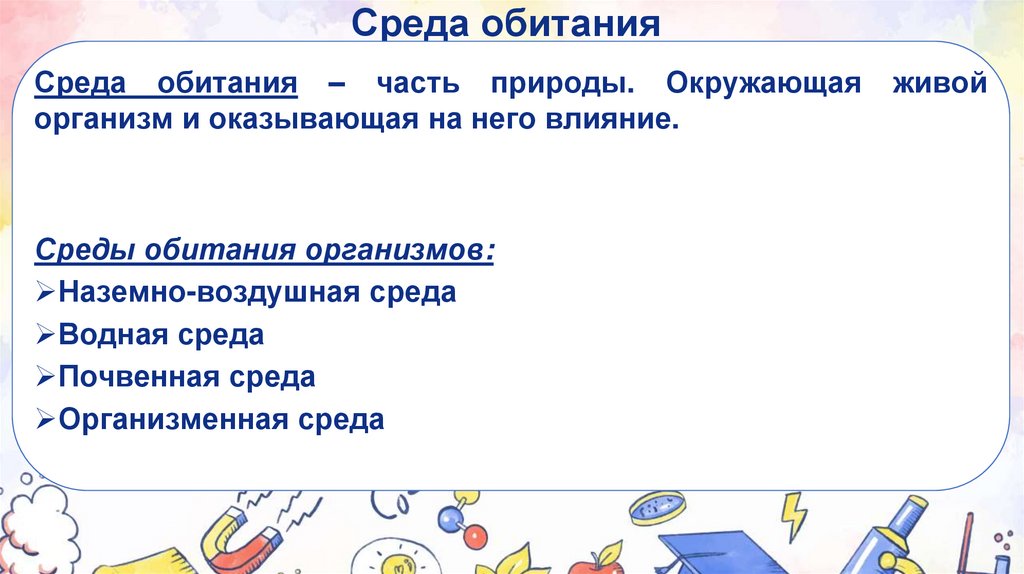 Среда обитания

Среда обитания – часть природы. Окружающая живой организм и оказывающая на него влияние.

Среды обитания организмов:
➢Наземно-воздушная среда
➢Водная среда
➢Почвенная среда
➢Организменная среда